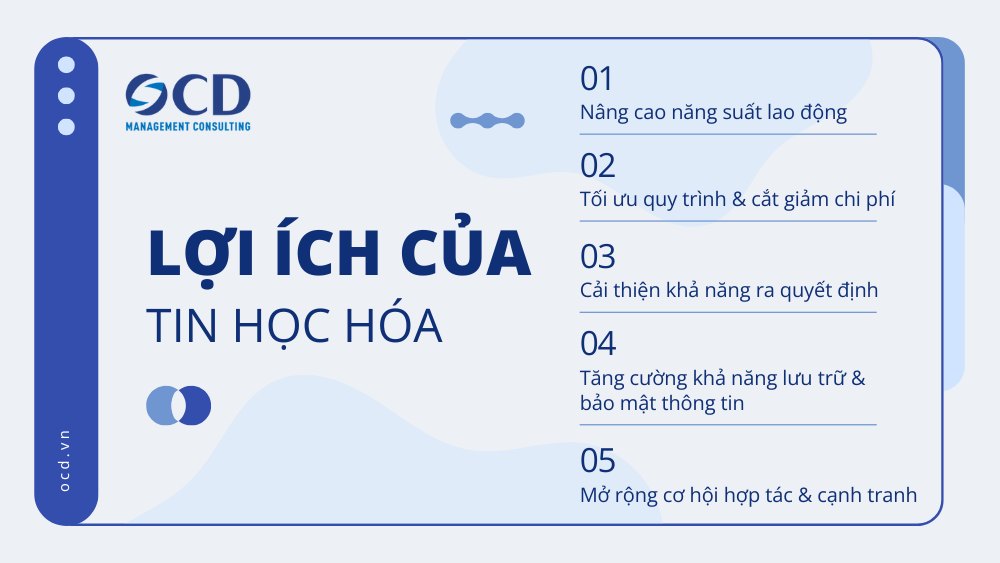 OCD
MANAGEMENT CONSULTING

LỢI ÍCH CỦA
TIN HỌC HÓA

ocd.vn

01
Nâng cao năng suất lao động

02
Tối ưu quy trình & cắt giảm chi phí

03
Cải thiện khả năng ra quyết định

04
Tăng cường khả năng lưu trữ & bảo mật thông tin

05
Mở rộng cơ hội hợp tác & cạnh tranh